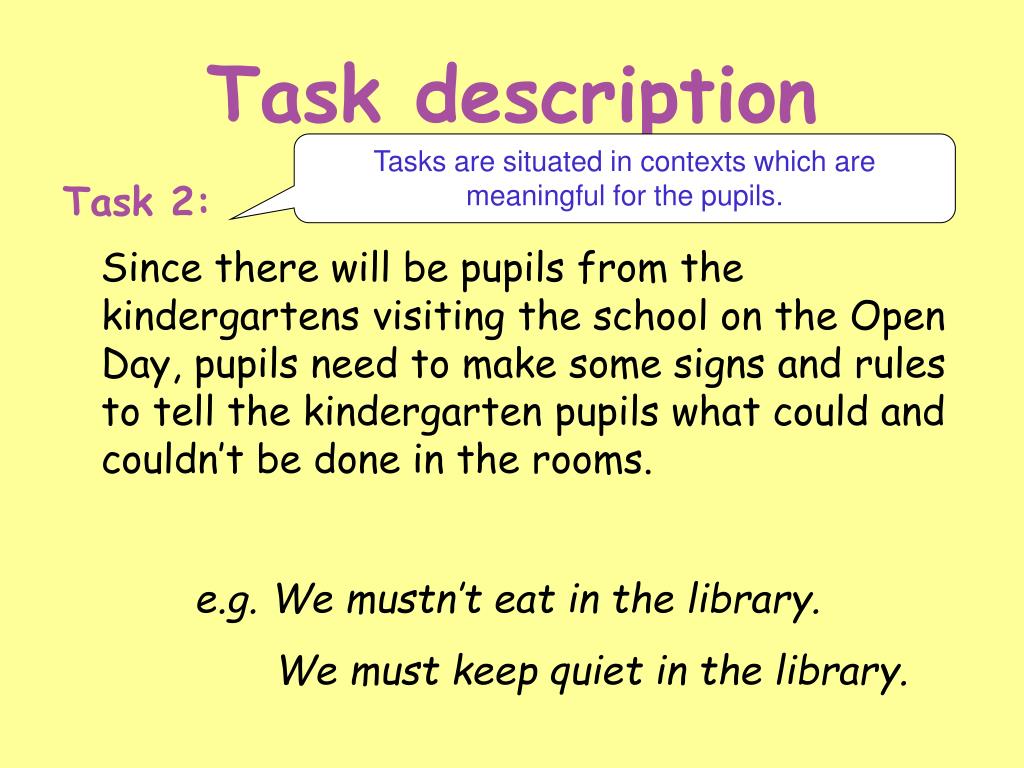 Task description

Tasks are situated in contexts which are meaningful for the pupils.

Task 2:

Since there will be pupils from the kindergartens visiting the school on the Open Day, pupils need to make some signs and rules to tell the kindergarten pupils what could and couldn't be done in the rooms.

e.g. We mustn't eat in the library.

We must keep quiet in the library.